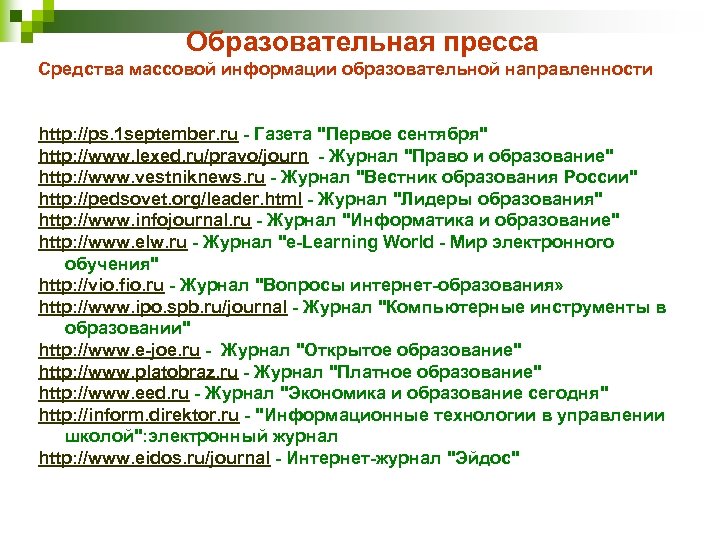 Образовательная пресса
Средства массовой информации образовательной направленности

http://ps.1september.ru - Газета "Первое сентября"
http://www.lexed.ru/pravo/journ - Журнал "Право и образование"
http://www.vestniknews.ru - Журнал "Вестник образования России"
http://pedsovet.org/leader.html - Журнал "Лидеры образования"
http://www.infojournal.ru - Журнал "Информатика и образование"
http://www.elw.ru - Журнал "e-Learning World - Мир электронного обучения"
http://vio.fio.ru - Журнал "Вопросы интернет-образования»
http://www.ipo.spb.ru/journal - Журнал "Компьютерные инструменты в образовании"
http://www.e-joe.ru - Журнал "Открытое образование"
http://www.platobraz.ru - Журнал "Платное образование"
http://www.eed.ru - Журнал "Экономика и образование сегодня"
http://inform.direktor.ru - "Информационные технологии в управлении школой":электронный журнал
http://www.eidos.ru/journal - Интернет-журнал "Эйдос"